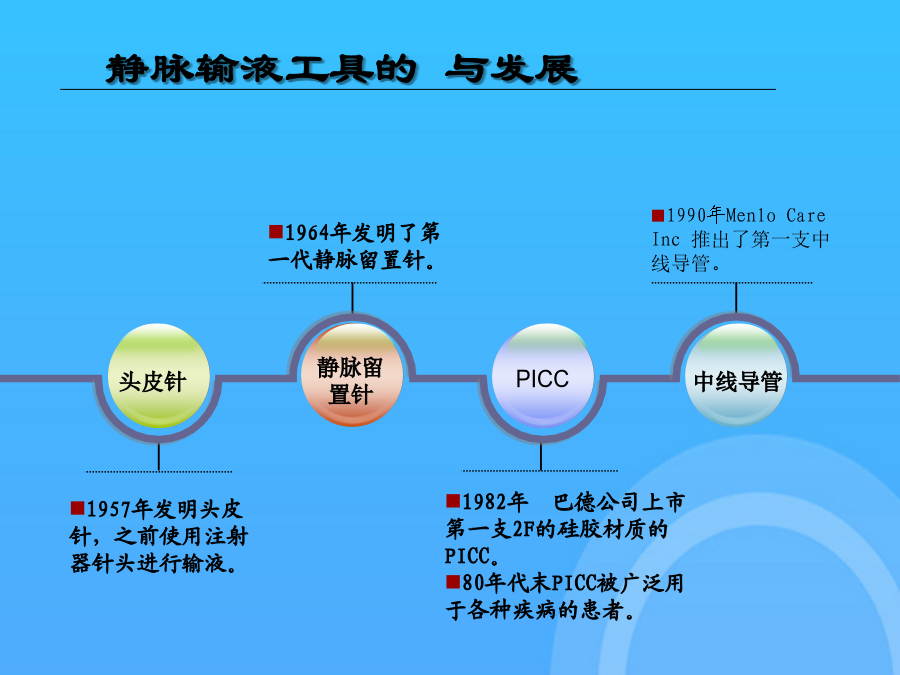 静脉输液工具的 与发展

■1964年发明了第一代静脉留置针。

■1990年Menlo Care Inc 推出了第一支中线导管。

头皮针

静脉留置针

PICC

中线导管

■1957年发明头皮针，之前使用注射器针头进行输液。

■1982年 巴德公司上市第一支2F的硅胶材质的PICC。
■80年代末PICC被广泛用于各种疾病的患者。